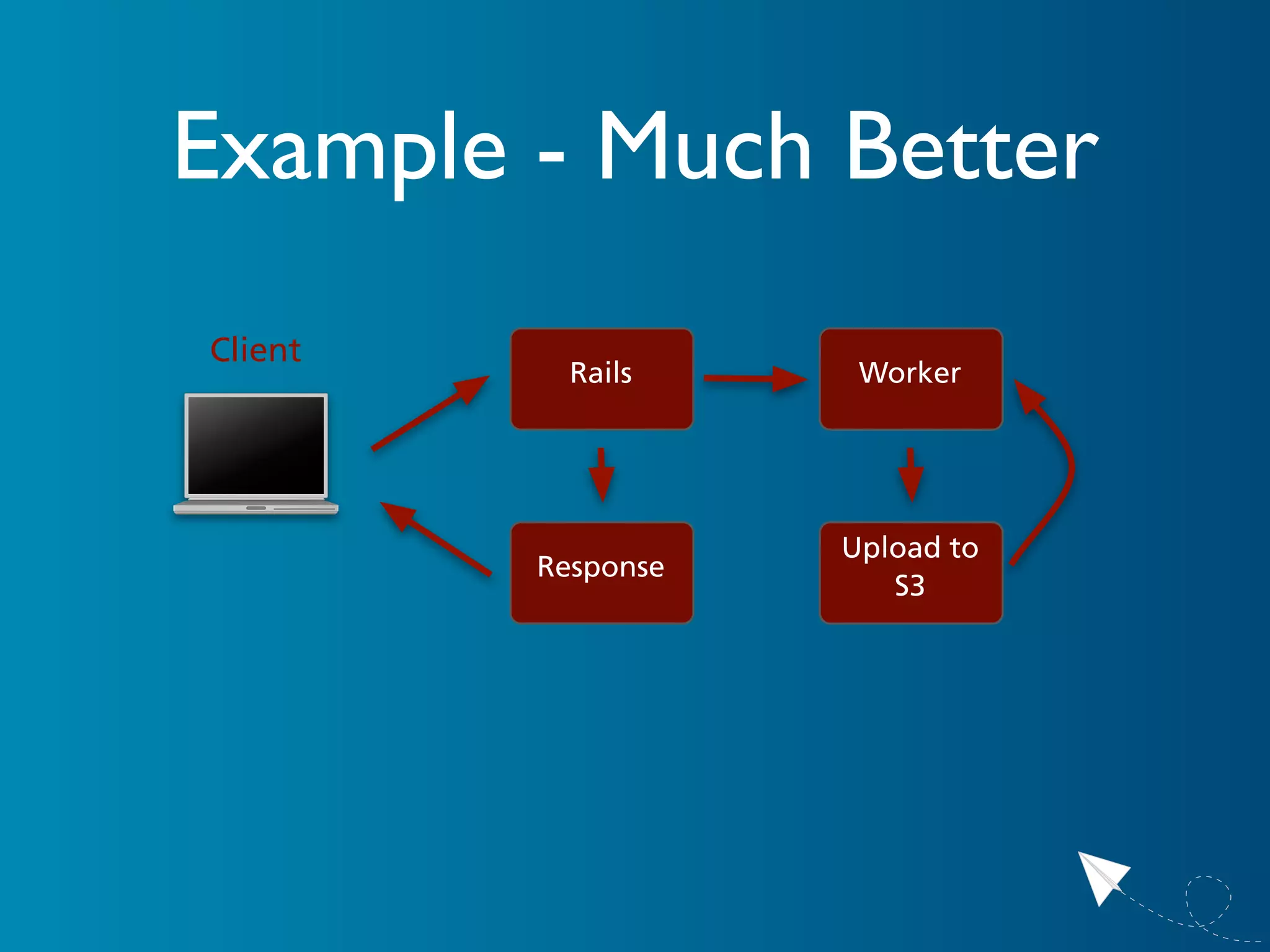 Example - Much Better

Client

Rails

Worker

Response

Upload to S3